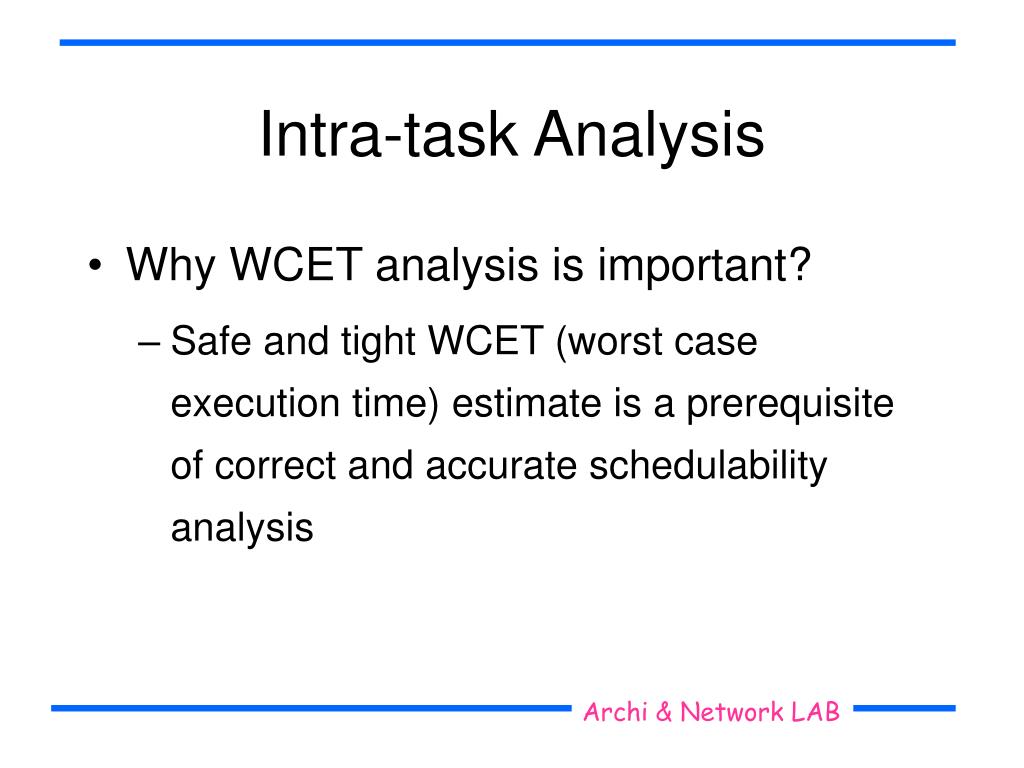 Intra-task Analysis

• Why WCET analysis is important?

– Safe and tight WCET (worst case execution time) estimate is a prerequisite of correct and accurate schedulability analysis

Archi & Network LAB